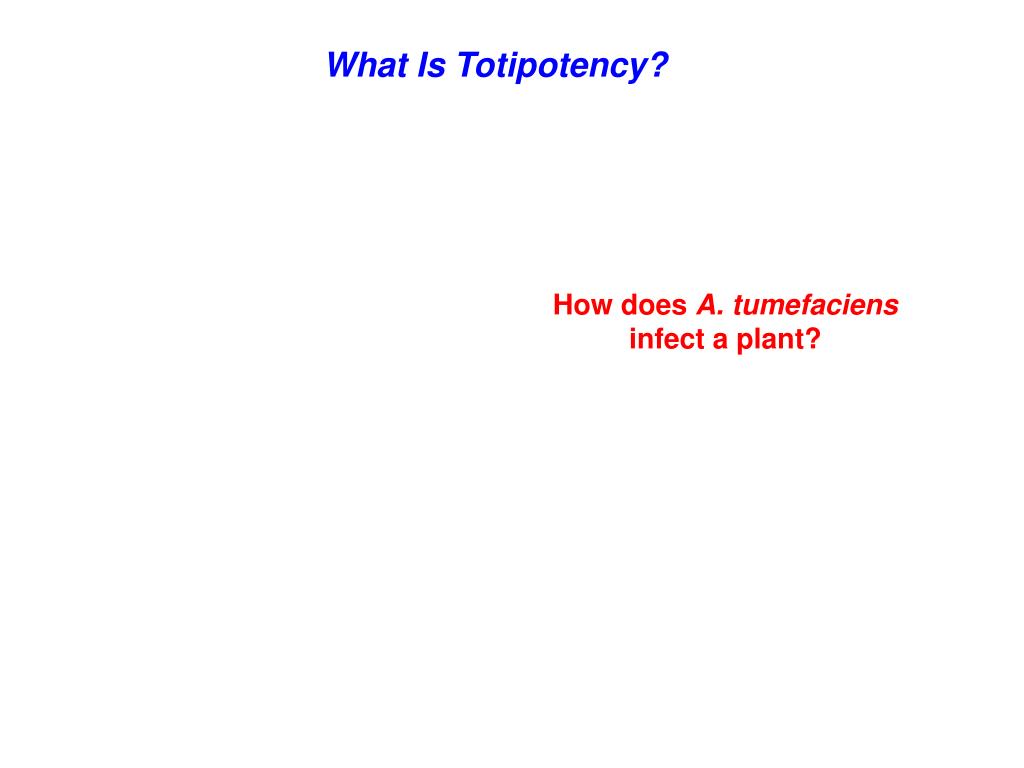 What Is Totipotency?

How does A. tumefaciens infect a plant?